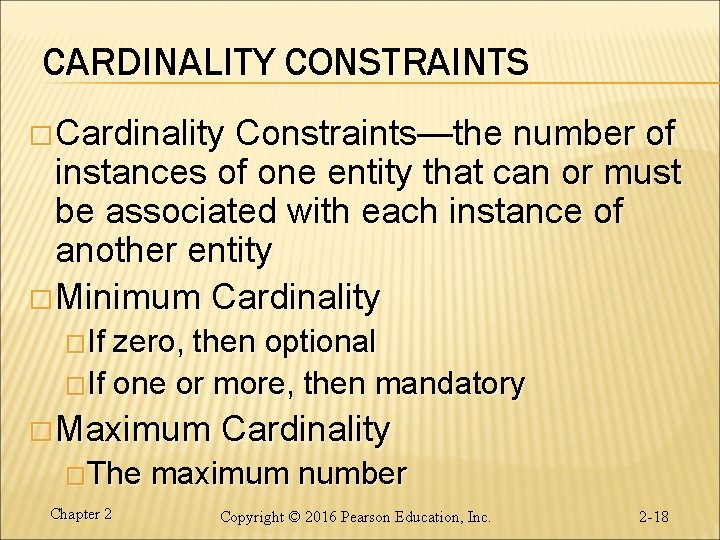 CARDINALITY CONSTRAINTS

□ Cardinality Constraints—the number of instances of one entity that can or must be associated with each instance of another entity

□ Minimum Cardinality

□ If zero, then optional

□ If one or more, then mandatory

□ Maximum Cardinality

□ The maximum number

Chapter 2

Copyright © 2016 Pearson Education, Inc.

2-18